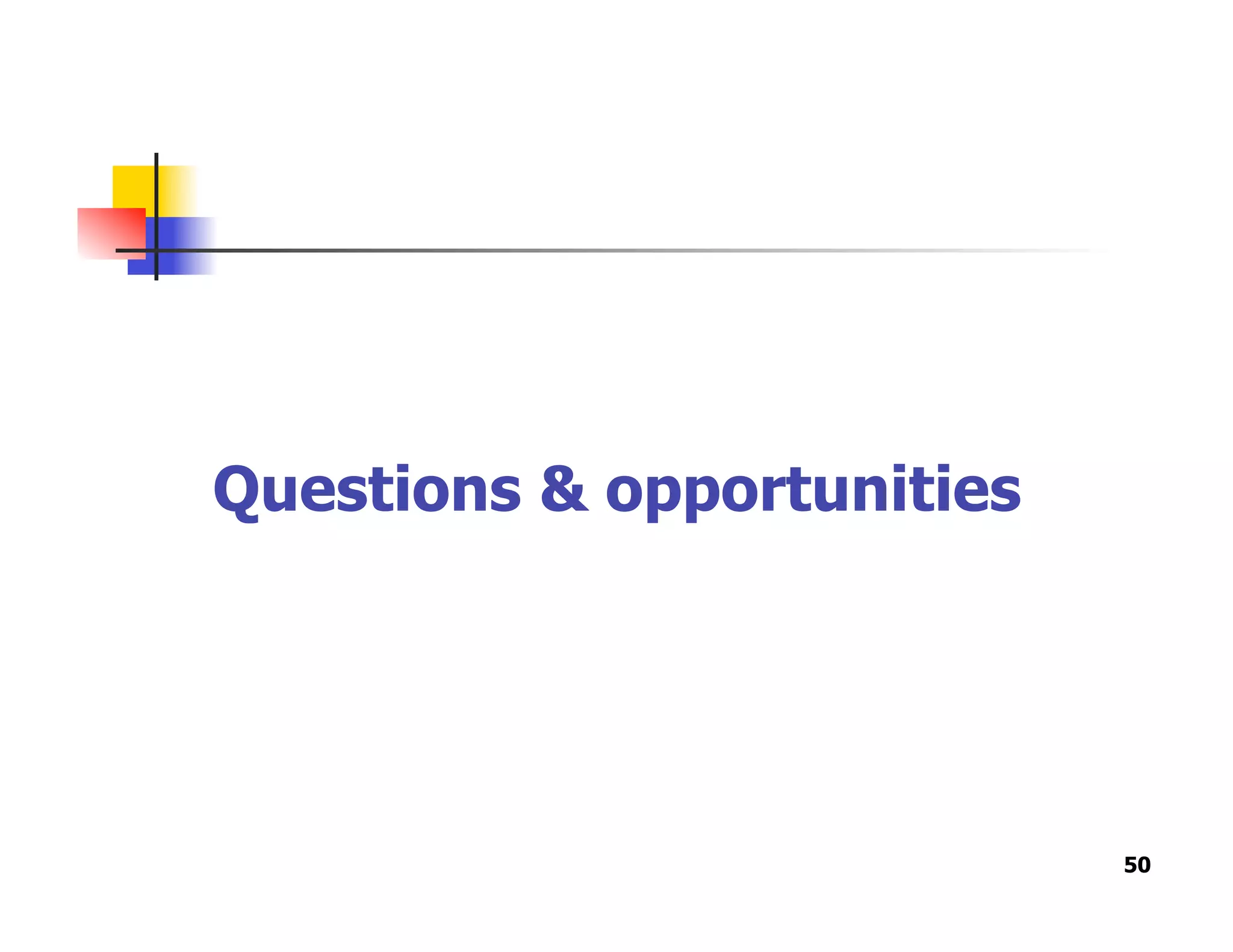 Questions & opportunities

50